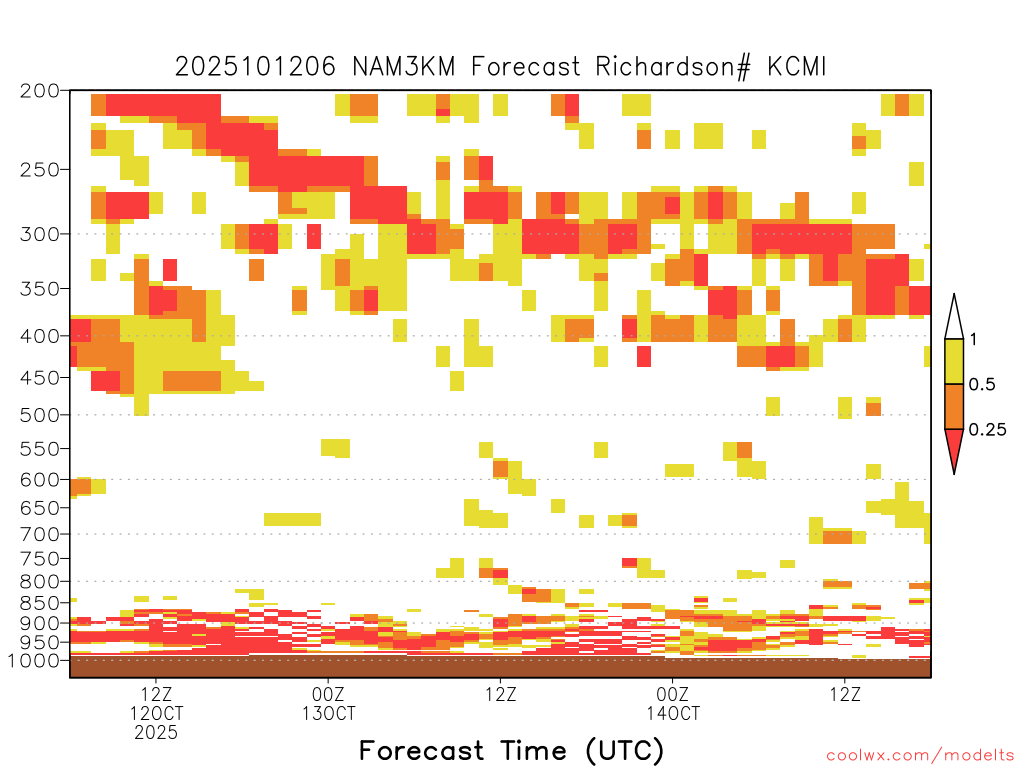 2025101206 NAM3KM Forecast Richardson# KCMI

200
250
300
350
400
450
500
550
600
650
700
750
800
850
900
950
1000

1
0.5
0.25

12Z
12OCT
2025

00Z
13OCT

12Z

00Z
14OCT

12Z

Forecast Time (UTC)

coolwx.com/modelts